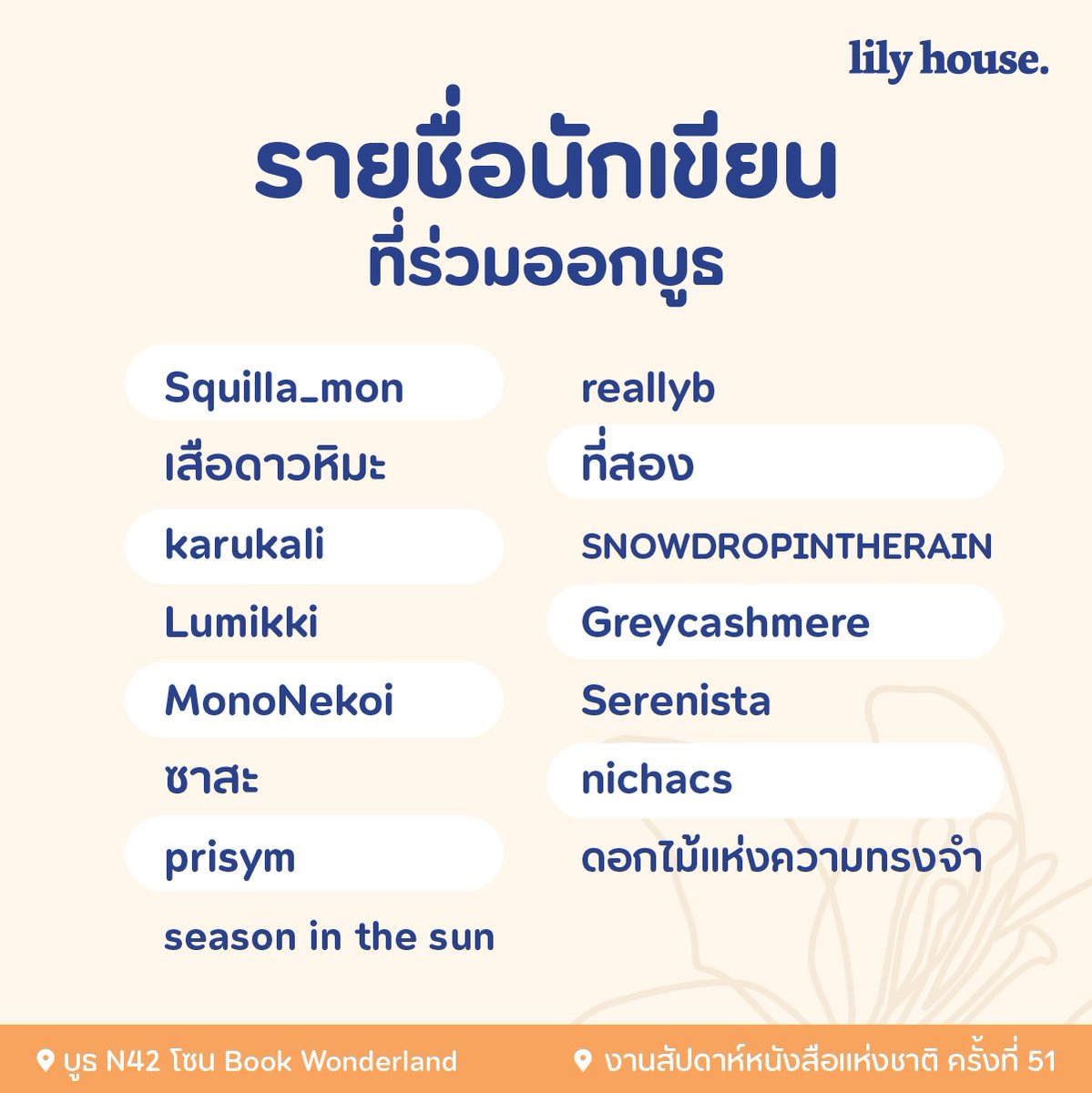 lily house.

รายชื่อนักเขียน
ที่ร่วมออกบูธ

Squilla_mon
เสือดาวหิมะ
karukali
Lumikki
MonoNekoi
ซาสะ
prisym
season in the sun

reallyb
ที่สอง
SNOWDROPINTHERAIN
Greycashmere
Serenista
nichacs
ดอกไม้แห่งความทรงจำ

บูธ N42 โซน Book Wonderland
งานสัปดาห์หนังสือแห่งชาติ ครั้งที่ 51